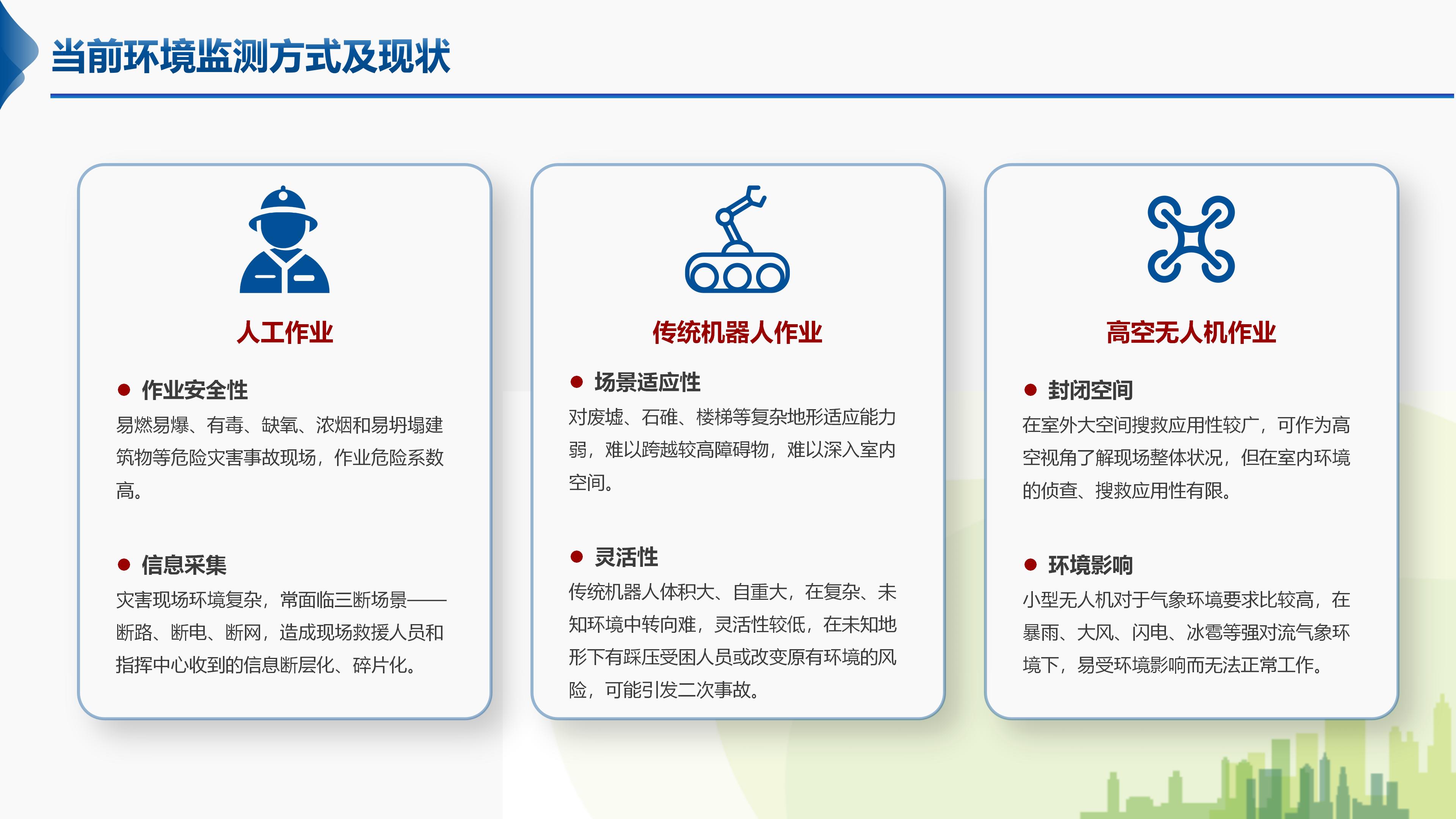 当前环境监测方式及现状

人工作业

● 作业安全性
易燃易爆、有毒、缺氧、浓烟和易坍塌建筑物等危险灾害事故现场，作业危险系数高。

● 信息采集
灾害现场环境复杂，常面临三断场景——断路、断电、断网，造成现场救援人员和指挥中心收到的信息断层化、碎片化。

传统机器人作业

● 场景适应性
对废墟、石碓、楼梯等复杂地形适应能力弱，难以跨越较高障碍物，难以深入室内空间。

● 灵活性
传统机器人体积大、自重大，在复杂、未知环境中转向难，灵活性较低，在未知地形下有踩压受困人员或改变原有环境的风险，可能引发二次事故。

高空无人机作业

● 封闭空间
在室外大空间搜救应用性较广，可作为高空视角了解现场整体状况，但在室内环境的侦查、搜救应用性有限。

● 环境影响
小型无人机对于气象环境要求比较高，在暴雨、大风、闪电、冰雹等强对流气象环境下，易受环境影响而无法正常工作。